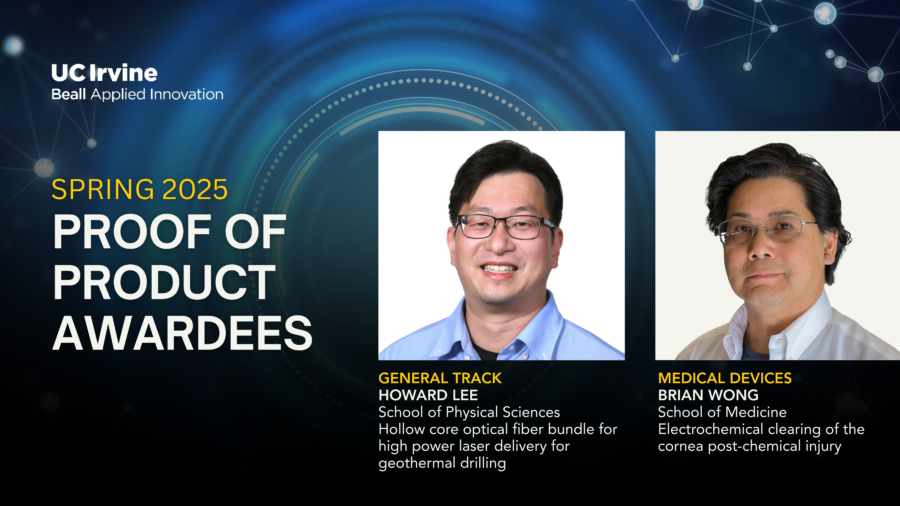 UC Irvine
Beall Applied Innovation

SPRING 2025
PROOF OF PRODUCT AWARDEES

GENERAL TRACK
HOWARD LEE
School of Physical Sciences
Hollow core optical fiber bundle for high power laser delivery for geothermal drilling

MEDICAL DEVICES
BRIAN WONG
School of Medicine
Electrochemical clearing of the cornea post-chemical injury